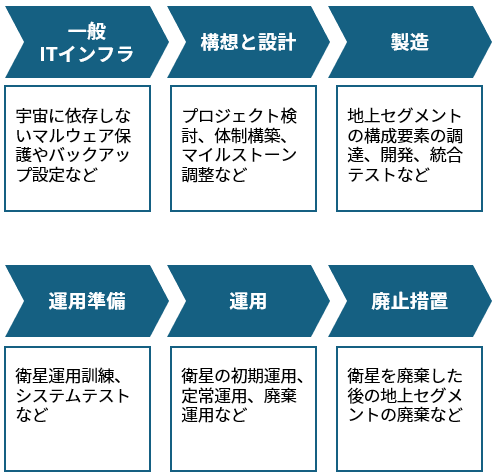 一般
ITインフラ

宇宙に依存しないマルウェア保護やバックアップ設定など

構想と設計

プロジェクト検討、体制構築、マイルストーン調整など

製造

地上セグメントの構成要素の調達、開発、統合テストなど

運用準備

衛星運用訓練、システムテストなど

運用

衛星の初期運用、定常運用、廃棄運用など

廃止措置

衛星を廃棄した後の地上セグメントの廃棄など